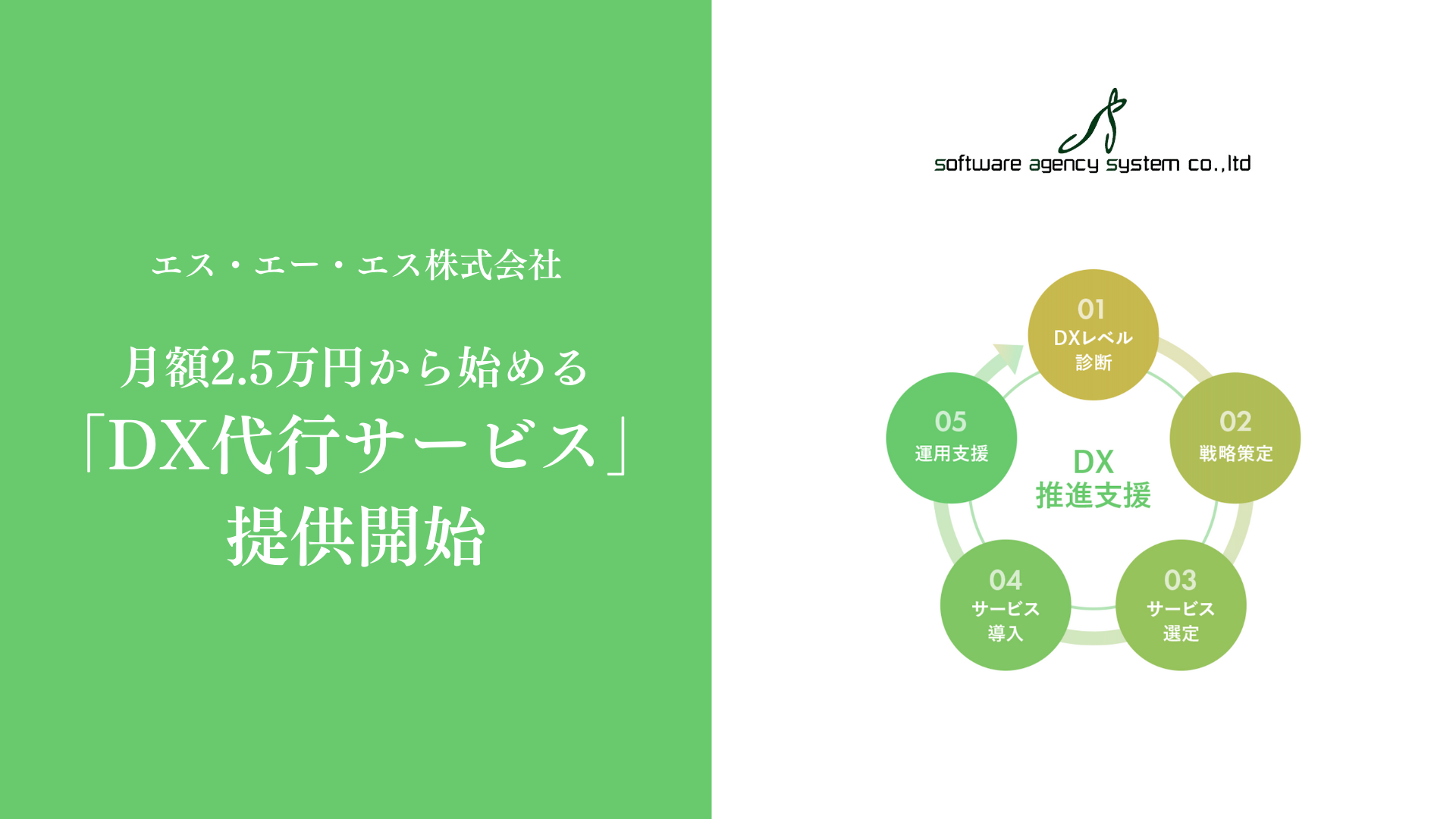 エス・エー・エス株式会社

月額2.5万円から始める
「DX代行サービス」
提供開始

software agency system co.,ltd

01
DXレベル
診断

02
戦略策定

03
サービス
選定

04
サービス
導入

05
運用支援

DX
推進支援